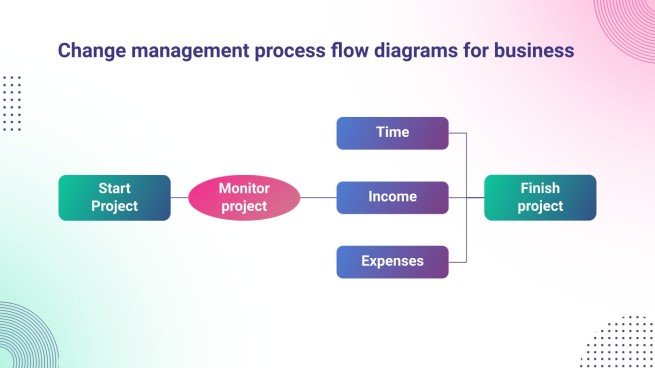 Change management process flow diagrams for business

Start Project

Monitor project

Time

Income

Expenses

Finish project